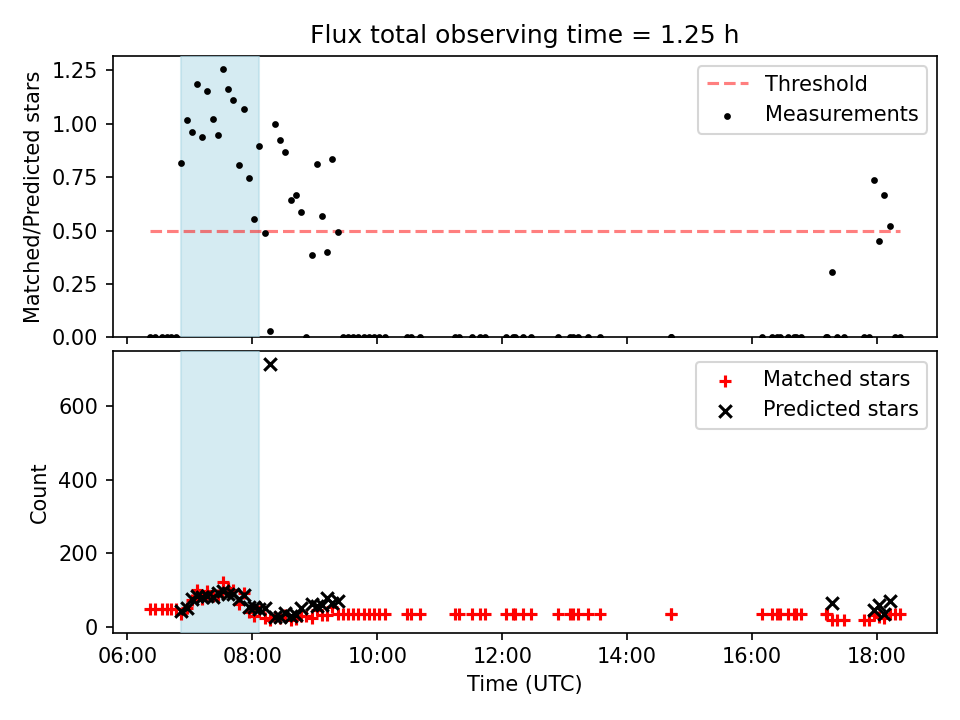 Flux total observing time = 1.25 h

Matched/Predicted stars

1.25
1.00
0.75
0.50
0.25
0.00

Threshold
Measurements

Count

600
400
200
0

Matched stars
Predicted stars

06:00 08:00 10:00 12:00 14:00 16:00 18:00

Time (UTC)